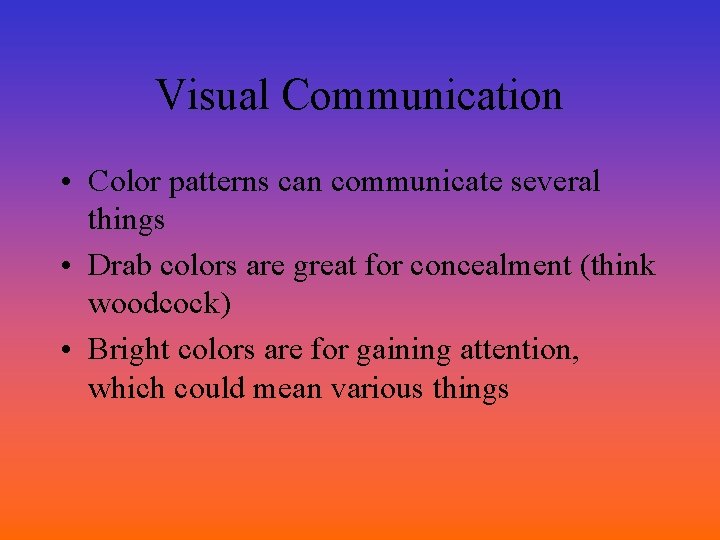 Visual Communication

• Color patterns can communicate several things

• Drab colors are great for concealment (think woodcock)

• Bright colors are for gaining attention, which could mean various things